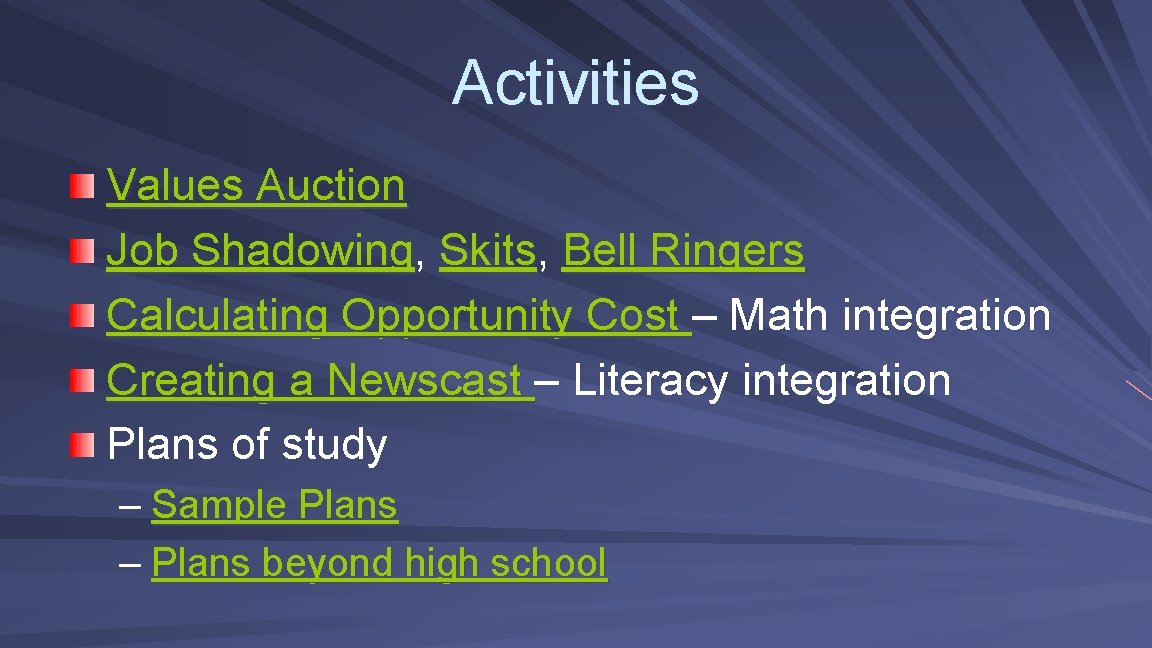 Activities

Values Auction
Job Shadowing, Skits, Bell Ringers
Calculating Opportunity Cost – Math integration
Creating a Newscast – Literacy integration
Plans of study
– Sample Plans
– Plans beyond high school